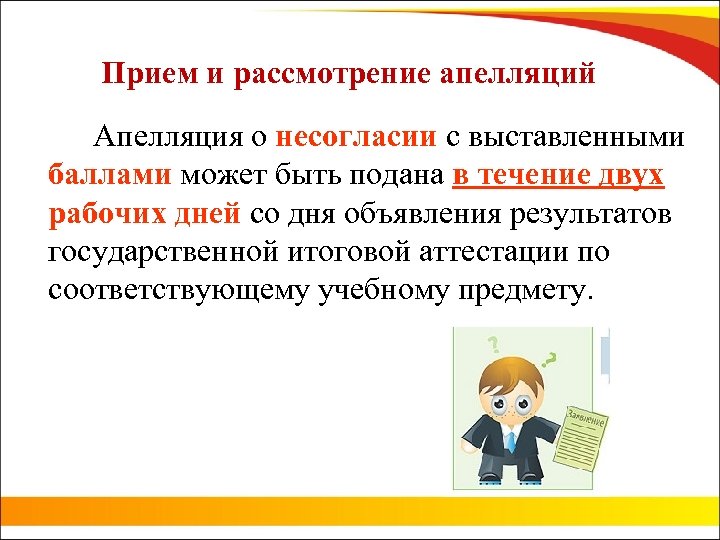 Прием и рассмотрение апелляций

Апелляция о несогласии с выставленными баллами может быть подана в течение двух рабочих дней со дня объявления результатов государственной итоговой аттестации по соответствующему учебному предмету.

? ?

Заявление